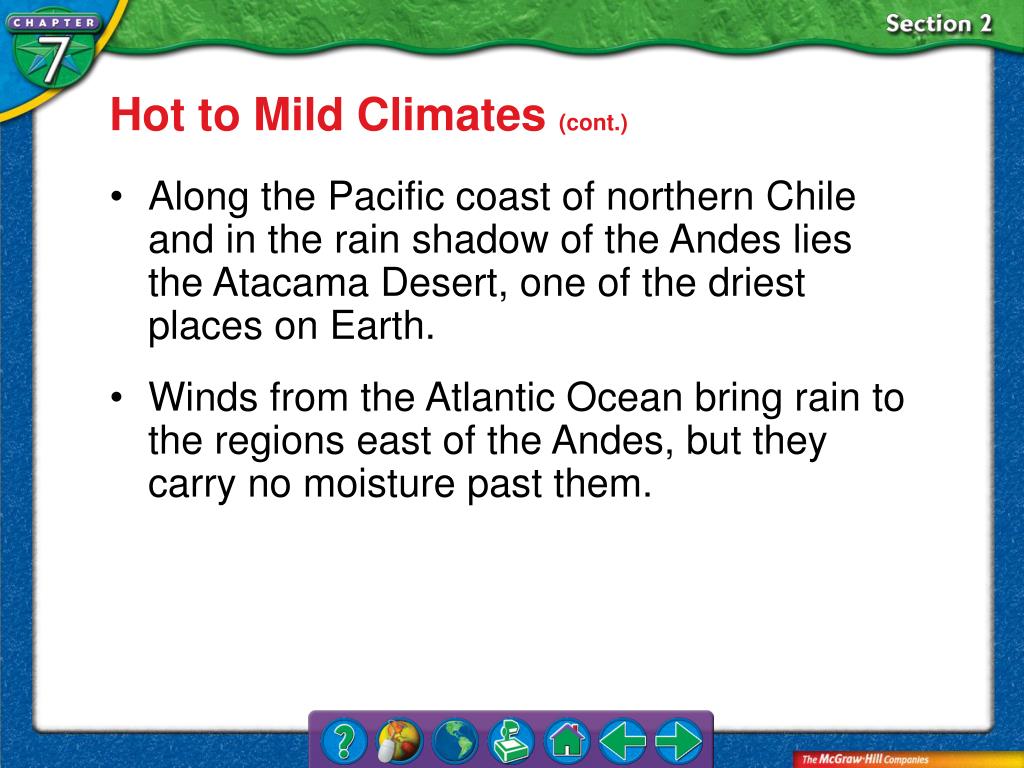 CHAPTER 7

Section 2

Hot to Mild Climates (cont.)

• Along the Pacific coast of northern Chile and in the rain shadow of the Andes lies the Atacama Desert, one of the driest places on Earth.

• Winds from the Atlantic Ocean bring rain to the regions east of the Andes, but they carry no moisture past them.

?

The McGraw-Hill Companies